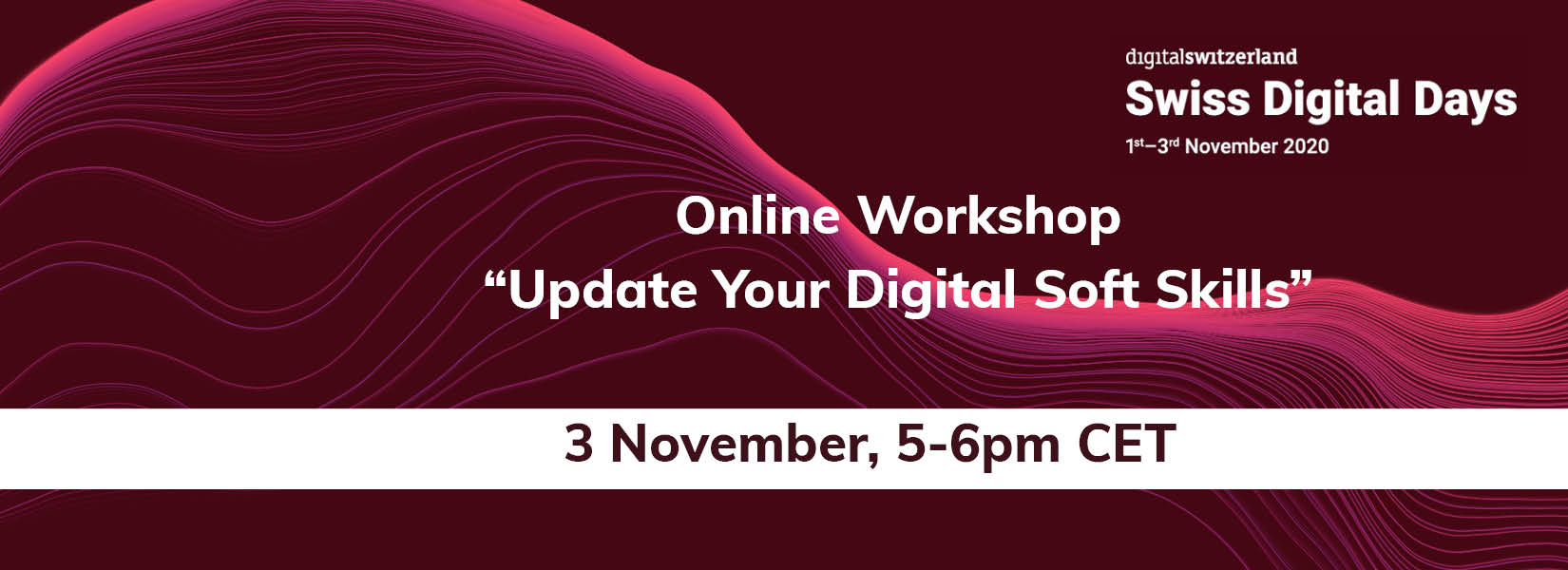 digitalswitzerland
Swiss Digital Days
1st–3rd November 2020

Online Workshop
“Update Your Digital Soft Skills”

3 November, 5-6pm CET